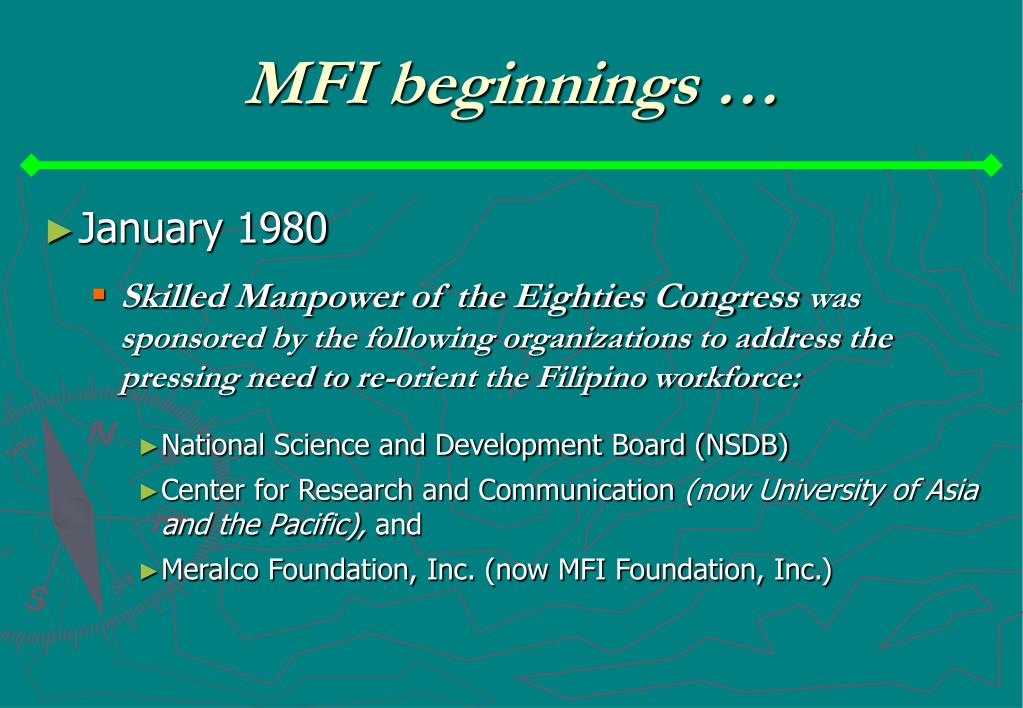 MFI beginnings …

►January 1980

▪ Skilled Manpower of the Eighties Congress was sponsored by the following organizations to address the pressing need to re-orient the Filipino workforce:

►National Science and Development Board (NSDB)

►Center for Research and Communication (now University of Asia and the Pacific), and

►Meralco Foundation, Inc. (now MFI Foundation, Inc.)